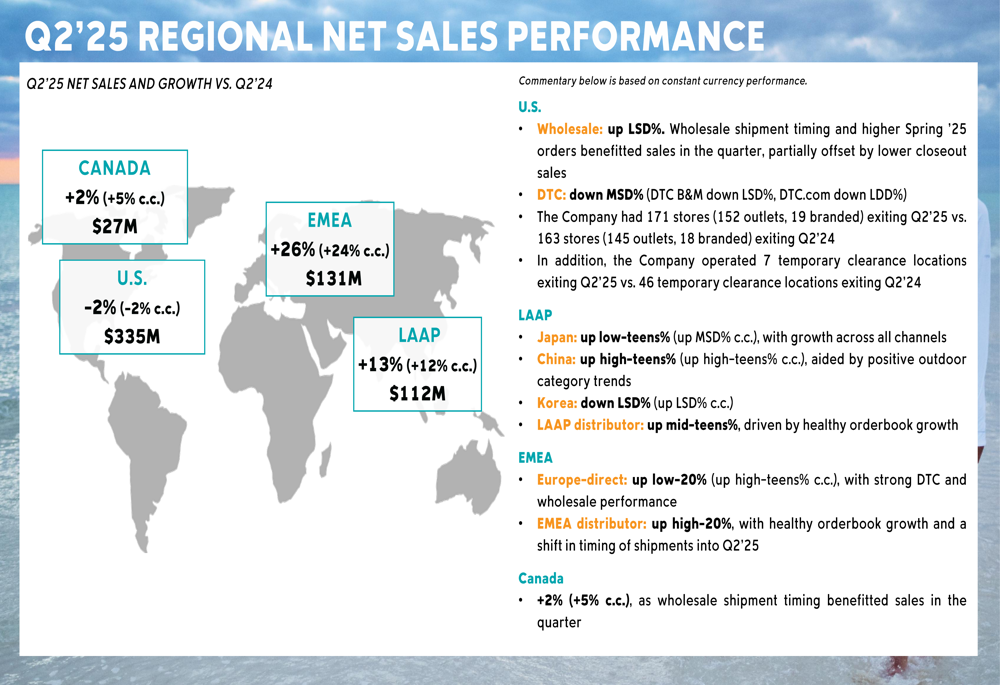 Q2'25 REGIONAL NET SALES PERFORMANCE

Q2'25 NET SALES AND GROWTH VS. Q2'24

CANADA
+2% (+5% c.c.)
$27M

U.S.
-2% (-2% c.c.)
$335M

EMEA
+26% (+24% c.c.)
$131M

LAAP
+13% (+12% c.c.)
$112M

Commentary below is based on constant currency performance.

U.S.
• Wholesale: up LSD%. Wholesale shipment timing and higher Spring '25 orders benefitted sales in the quarter, partially offset by lower closeout sales
• DTC: down MSD% (DTC B&M down LSD%, DTC.com down LDD%)
• The Company had 171 stores (152 outlets, 19 branded) exiting Q2'25 vs. 163 stores (145 outlets, 18 branded) exiting Q2'24
• In addition, the Company operated 7 temporary clearance locations exiting Q2'25 vs. 46 temporary clearance locations exiting Q2'24

LAAP
• Japan: up low-teens% (up MSD% c.c.), with growth across all channels
• China: up high-teens% (up high-teens% c.c.), aided by positive outdoor category trends
• Korea: down LSD% (up LSD% c.c.)
• LAAP distributor: up mid-teens%, driven by healthy orderbook growth

EMEA
• Europe-direct: up low-20% (up high-teens% c.c.), with strong DTC and wholesale performance
• EMEA distributor: up high-20%, with healthy orderbook growth and a shift in timing of shipments into Q2'25

Canada
• +2% (+5% c.c.), as wholesale shipment timing benefitted sales in the quarter